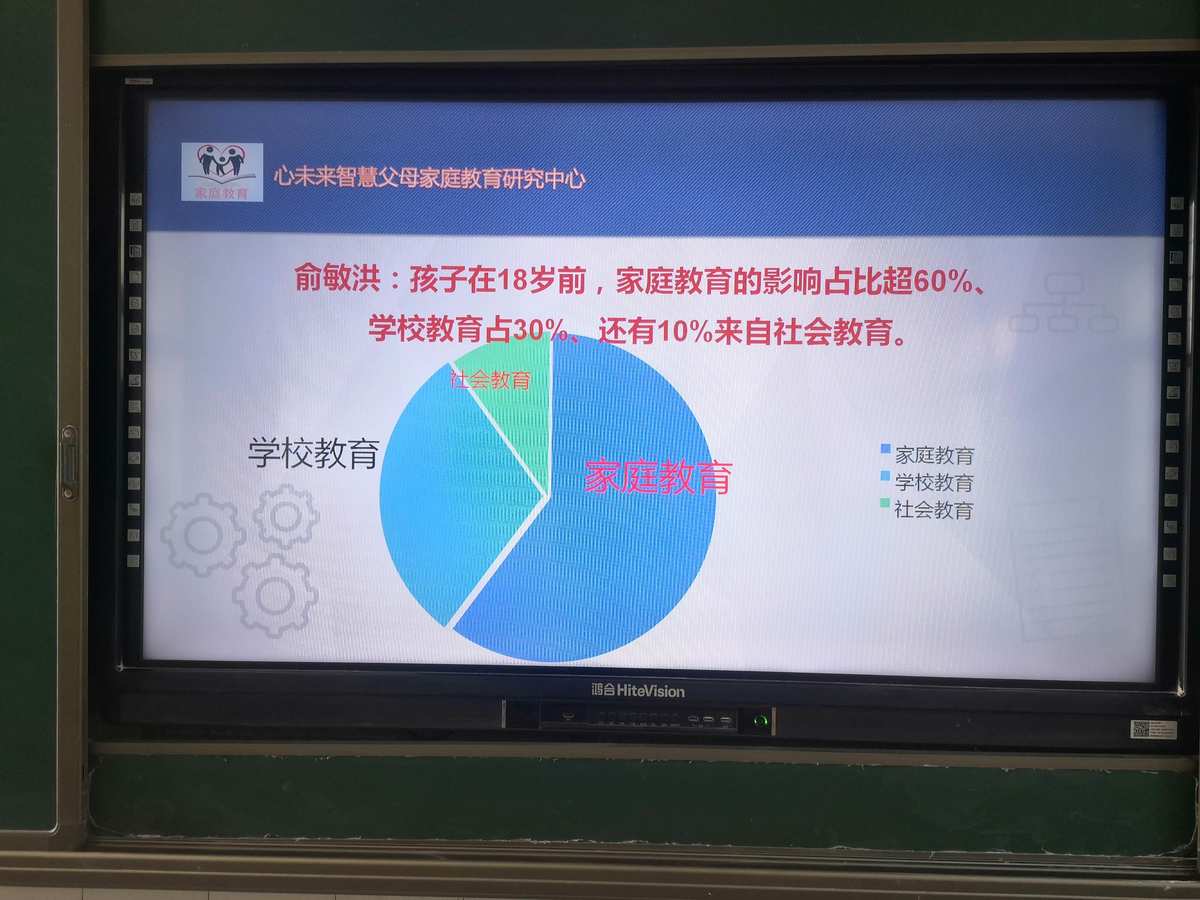 家庭教育

心未来智慧父母家庭教育研究中心

俞敏洪：孩子在18岁前，家庭教育的影响占比超60%、学校教育占30%、还有10%来自社会教育。

社会教育

学校教育

家庭教育

家庭教育
学校教育
社会教育

鸿合 HiteVision